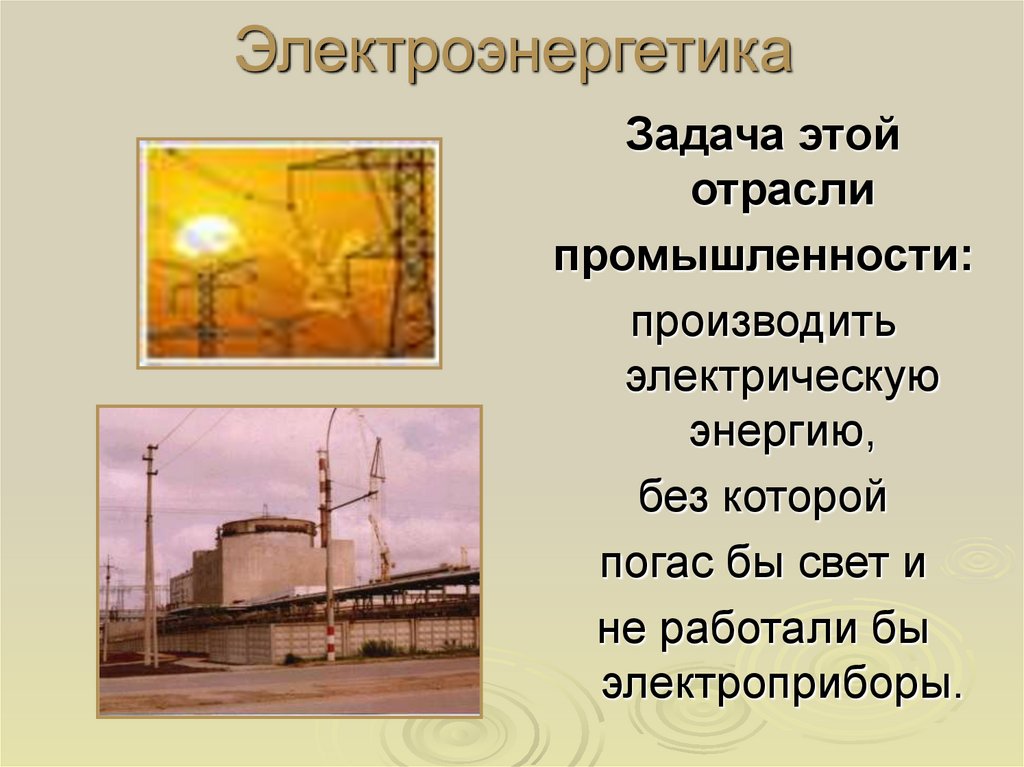 Электроэнергетика

Задача этой отрасли

промышленности:

производить электрическую энергию,

без которой

погас бы свет и

не работали бы электроприборы.